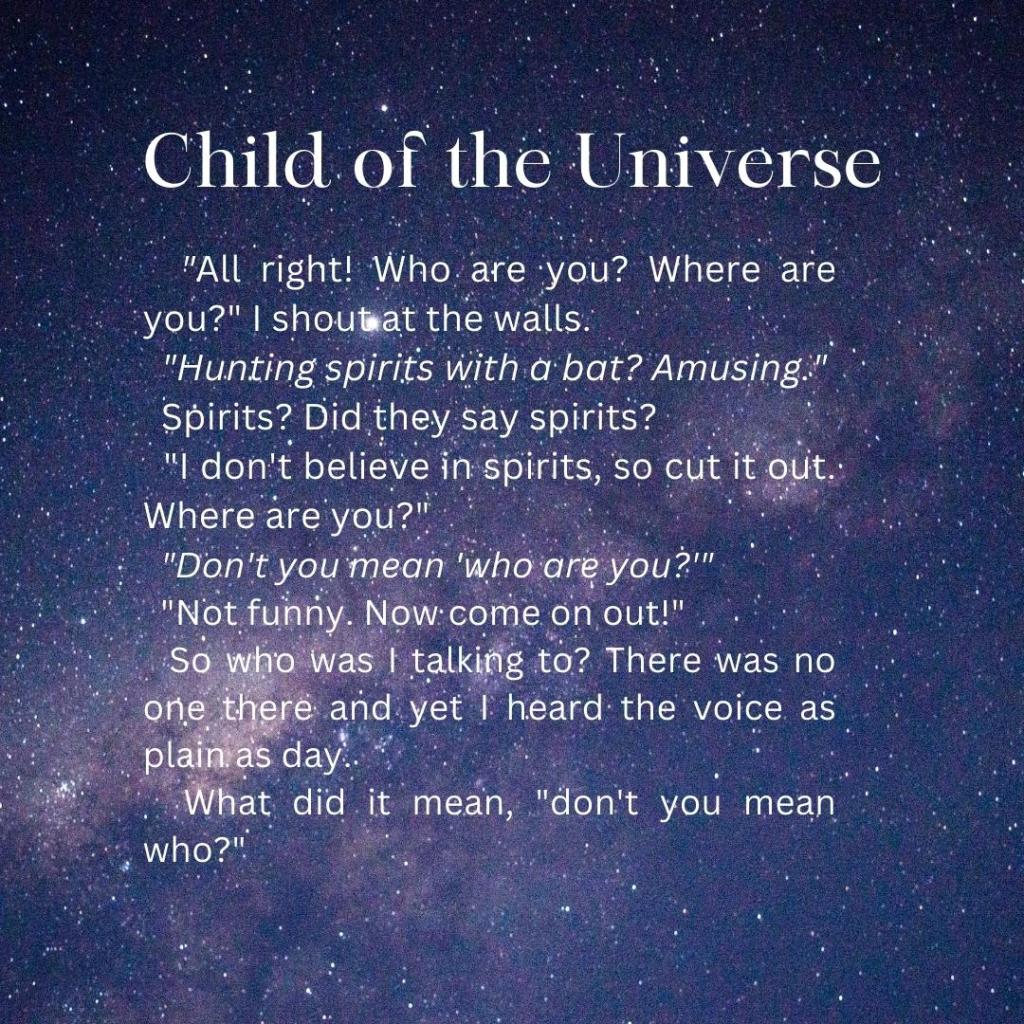 Child of the Universe

"All right! Who are you? Where are you?" I shout at the walls.

"Hunting spirits with a bat? Amusing."

Spirits? Did they say spirits?

"I don't believe in spirits, so cut it out. Where are you?"

"Don't you mean 'who are you?'"

"Not funny. Now come on out!"

So who was I talking to? There was no one there and yet I heard the voice as plain as day.

What did it mean, "don't you mean who?"